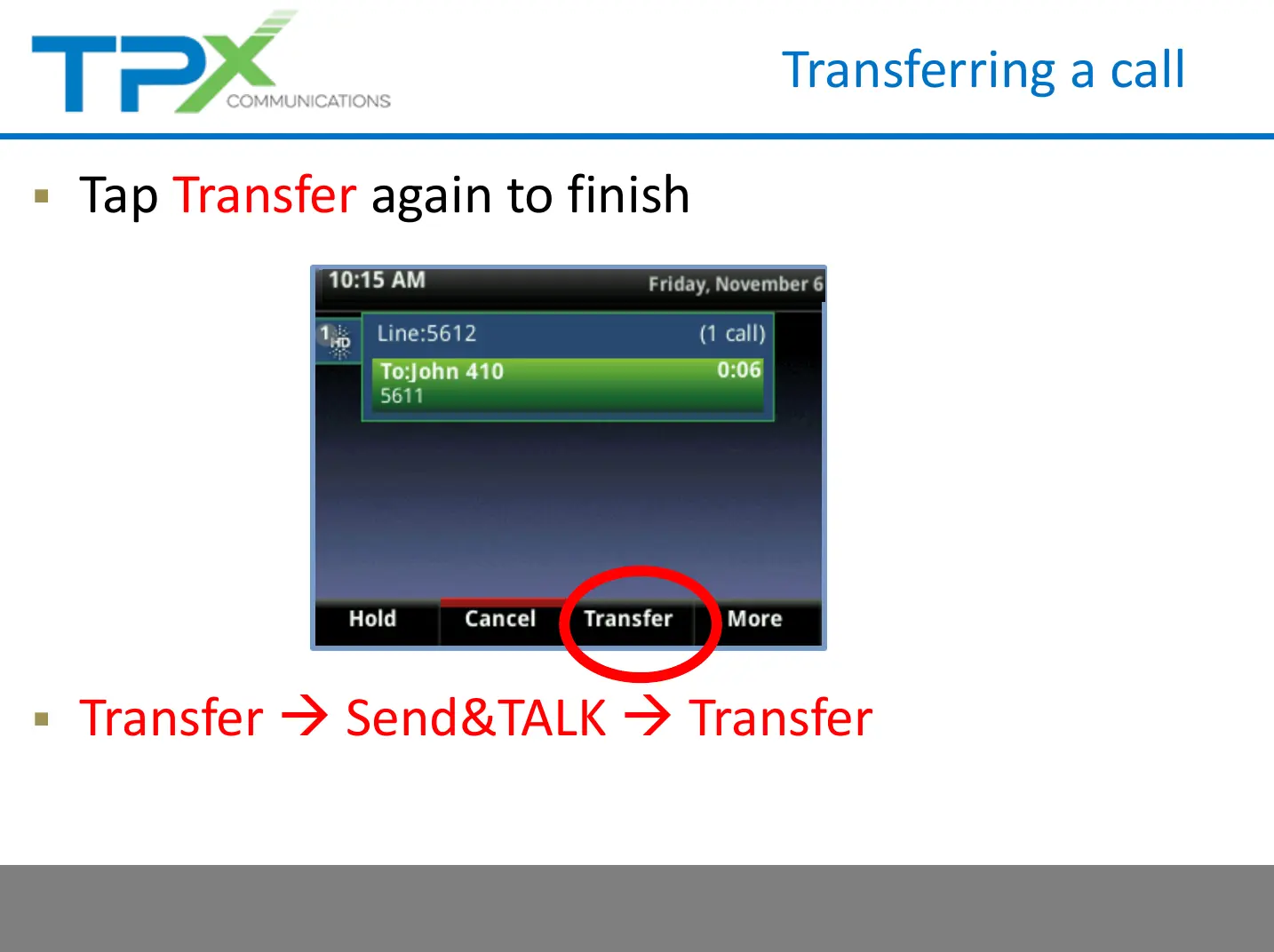 TPX COMMUNICATIONS

Transferring a call

▪ Tap Transfer again to finish

10:15 AM
Friday, November 6
1 HD
Line:5612
(1 call)
To:John 410
0:06
5611
Hold
Cancel
Transfer
More

▪ Transfer → Send&TALK → Transfer